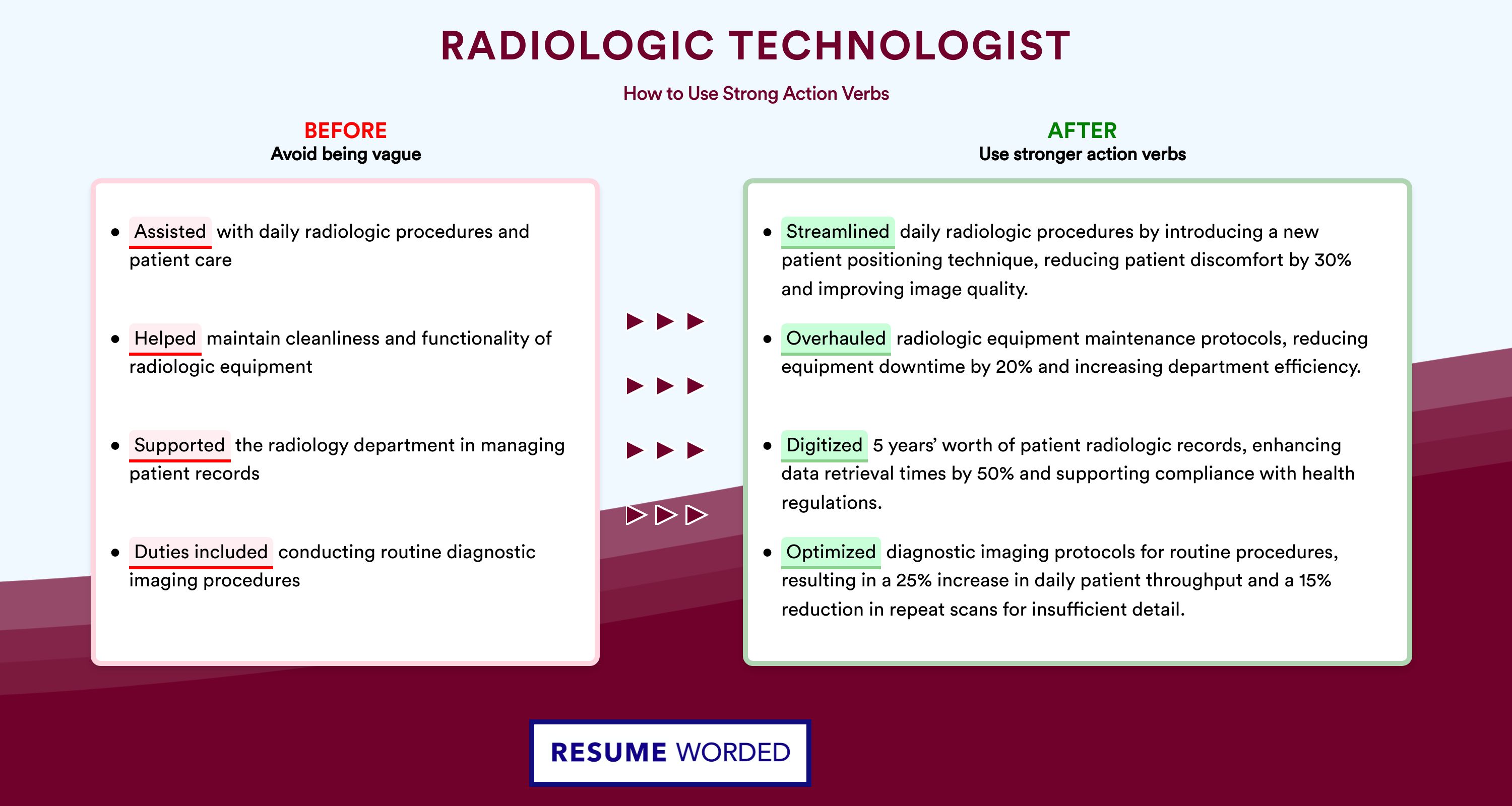 RADIOLOGIC TECHNOLOGIST

How to Use Strong Action Verbs

BEFORE
Avoid being vague

- Assisted with daily radiologic procedures and patient care

- Helped maintain cleanliness and functionality of radiologic equipment

- Supported the radiology department in managing patient records

- Duties included conducting routine diagnostic imaging procedures

AFTER
Use stronger action verbs

- Streamlined daily radiologic procedures by introducing a new patient positioning technique, reducing patient discomfort by 30% and improving image quality.

- Overhauled radiologic equipment maintenance protocols, reducing equipment downtime by 20% and increasing department efficiency.

- Digitized 5 years' worth of patient radiologic records, enhancing data retrieval times by 50% and supporting compliance with health regulations.

- Optimized diagnostic imaging protocols for routine procedures, resulting in a 25% increase in daily patient throughput and a 15% reduction in repeat scans for insufficient detail.

RESUME WORDED